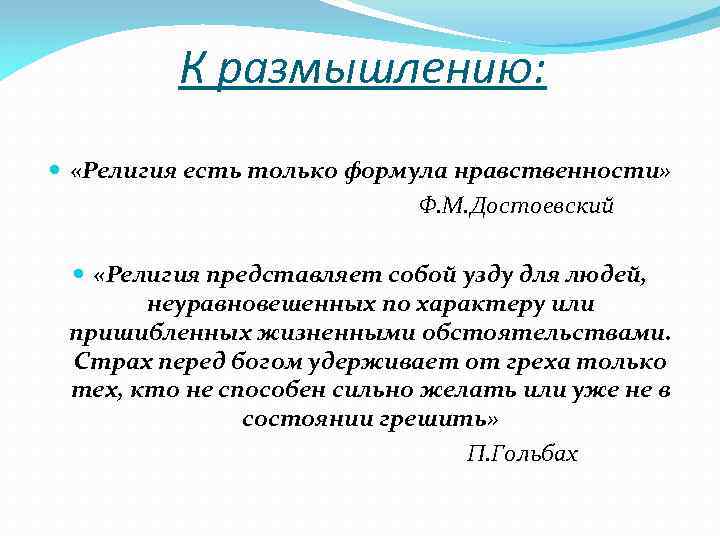 К размышлению:

«Религия есть только формула нравственности»
Ф.М.Достоевский

«Религия представляет собой узду для людей, неуравновешенных по характеру или пришибленных жизненными обстоятельствами. Страх перед богом удерживает от греха только тех, кто не способен сильно желать или уже не в состоянии грешить»
П.Гольбах